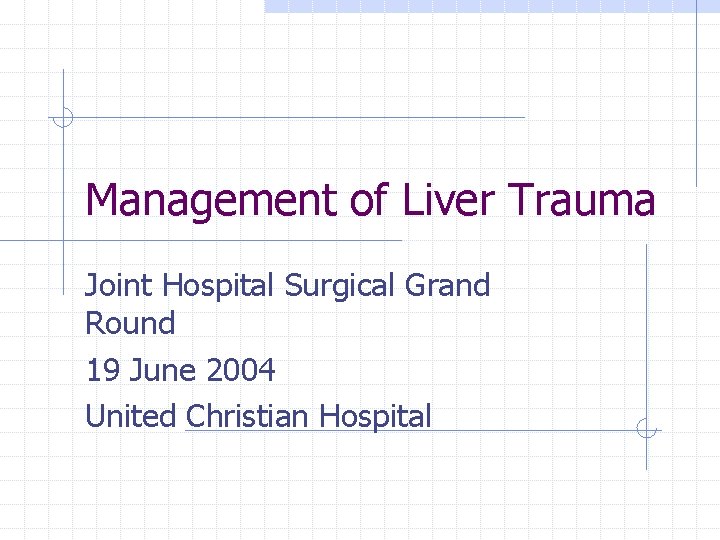 Management of Liver Trauma

Joint Hospital Surgical Grand Round

19 June 2004

United Christian Hospital